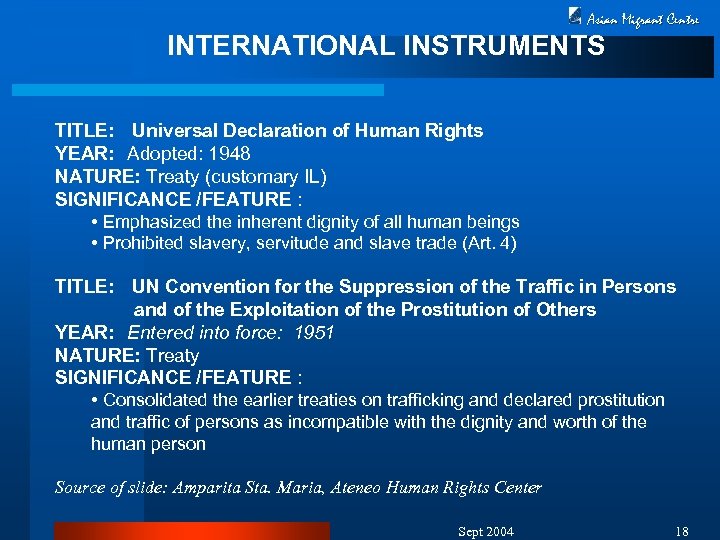 Asian Migrant Centre

INTERNATIONAL INSTRUMENTS

TITLE: Universal Declaration of Human Rights
YEAR: Adopted: 1948
NATURE: Treaty (customary IL)
SIGNIFICANCE /FEATURE :
• Emphasized the inherent dignity of all human beings
• Prohibited slavery, servitude and slave trade (Art. 4)

TITLE: UN Convention for the Suppression of the Traffic in Persons and of the Exploitation of the Prostitution of Others
YEAR: Entered into force: 1951
NATURE: Treaty
SIGNIFICANCE /FEATURE :
• Consolidated the earlier treaties on trafficking and declared prostitution and traffic of persons as incompatible with the dignity and worth of the human person

Source of slide: Amparita Sta. Maria, Ateneo Human Rights Center

Sept 2004

18